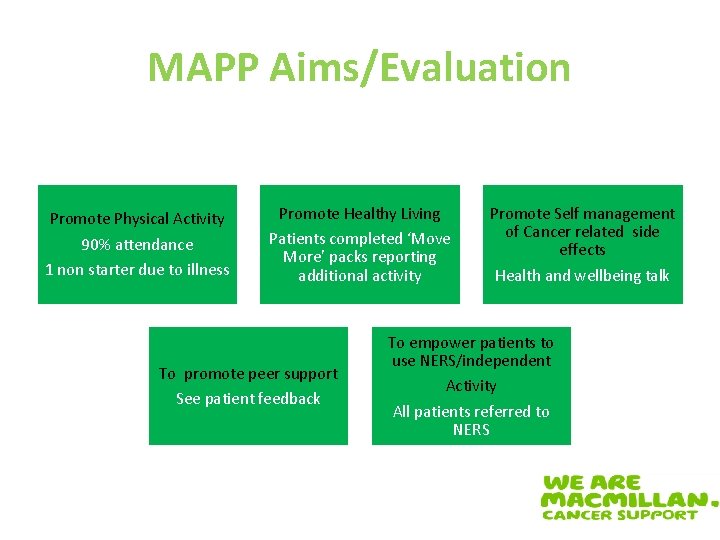 MAPP Aims/Evaluation

Promote Physical Activity

90% attendance

1 non starter due to illness

Promote Healthy Living

Patients completed 'Move More' packs reporting additional activity

Promote Self management of Cancer related side effects

Health and wellbeing talk

To promote peer support

See patient feedback

To empower patients to use NERS/independent

Activity

All patients referred to NERS

WE ARE MACMILLAN. CANCER SUPPORT